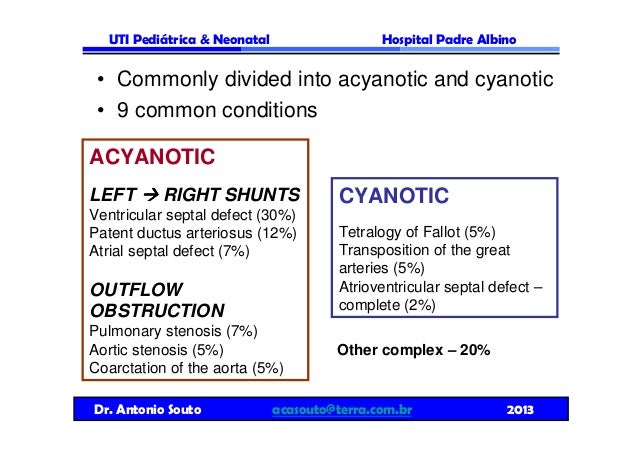 UTI Pediátrica & Neonatal Hospital Padre Albino

• Commonly divided into acyanotic and cyanotic
• 9 common conditions

ACYANOTIC

LEFT → RIGHT SHUNTS
Ventricular septal defect (30%)
Patent ductus arteriosus (12%)
Atrial septal defect (7%)

OUTFLOW OBSTRUCTION
Pulmonary stenosis (7%)
Aortic stenosis (5%)
Coarctation of the aorta (5%)

CYANOTIC

Tetralogy of Fallot (5%)
Transposition of the great arteries (5%)
Atrioventricular septal defect – complete (2%)

Other complex – 20%

Dr. Antonio Souto acasouto@terra.com.br 2013